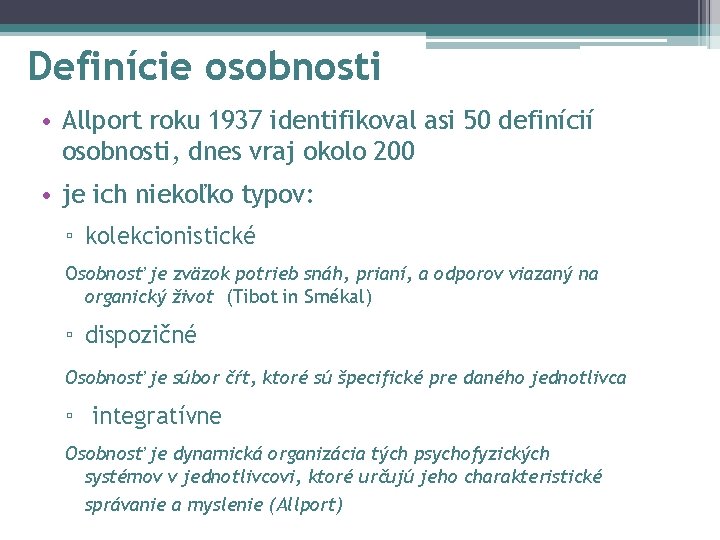 Definície osobnosti

• Allport roku 1937 identifikoval asi 50 definícií osobnosti, dnes vraj okolo 200

• je ich niekoľko typov:

▫ kolekcionistické

Osobnosť je zväzok potrieb snáh, prianí, a odporov viazaný na organický život (Tibot in Smékal)

▫ dispozičné

Osobnosť je súbor čŕt, ktoré sú špecifické pre daného jednotlivca

▫ integratívne

Osobnosť je dynamická organizácia tých psychofyzických systémov v jednotlivcovi, ktoré určujú jeho charakteristické správanie a myslenie (Allport)